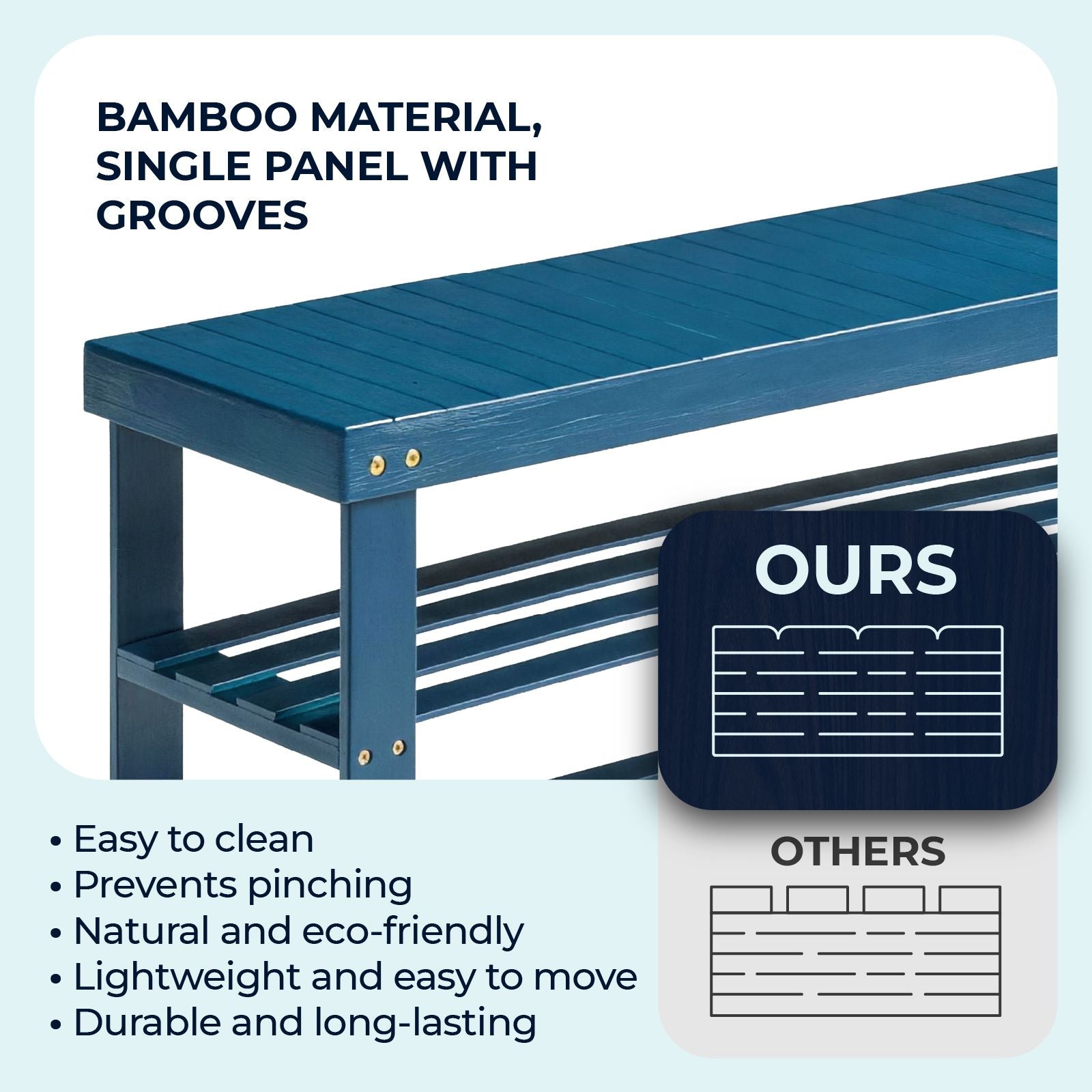 BAMBOO MATERIAL, SINGLE PANEL WITH GROOVES

OURS

OTHERS

• Easy to clean
• Prevents pinching
• Natural and eco-friendly
• Lightweight and easy to move
• Durable and long-lasting